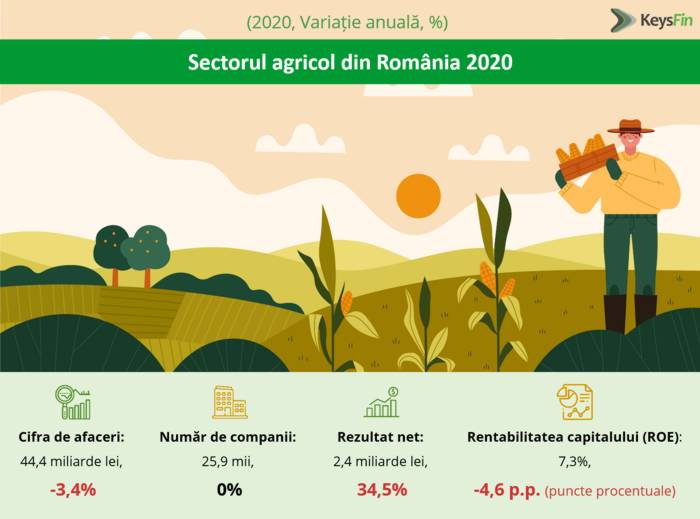 (2020, Variație anuală, %)

KeysFin

Sectorul agricol din România 2020

Cifra de afaceri:
44,4 miliarde lei,
-3,4%

Număr de companii:
25,9 mii,
0%

Rezultat net:
2,4 miliarde lei,
34,5%

Rentabilitatea capitalului (ROE):
7,3%,
-4,6 p.p. (puncte procentuale)